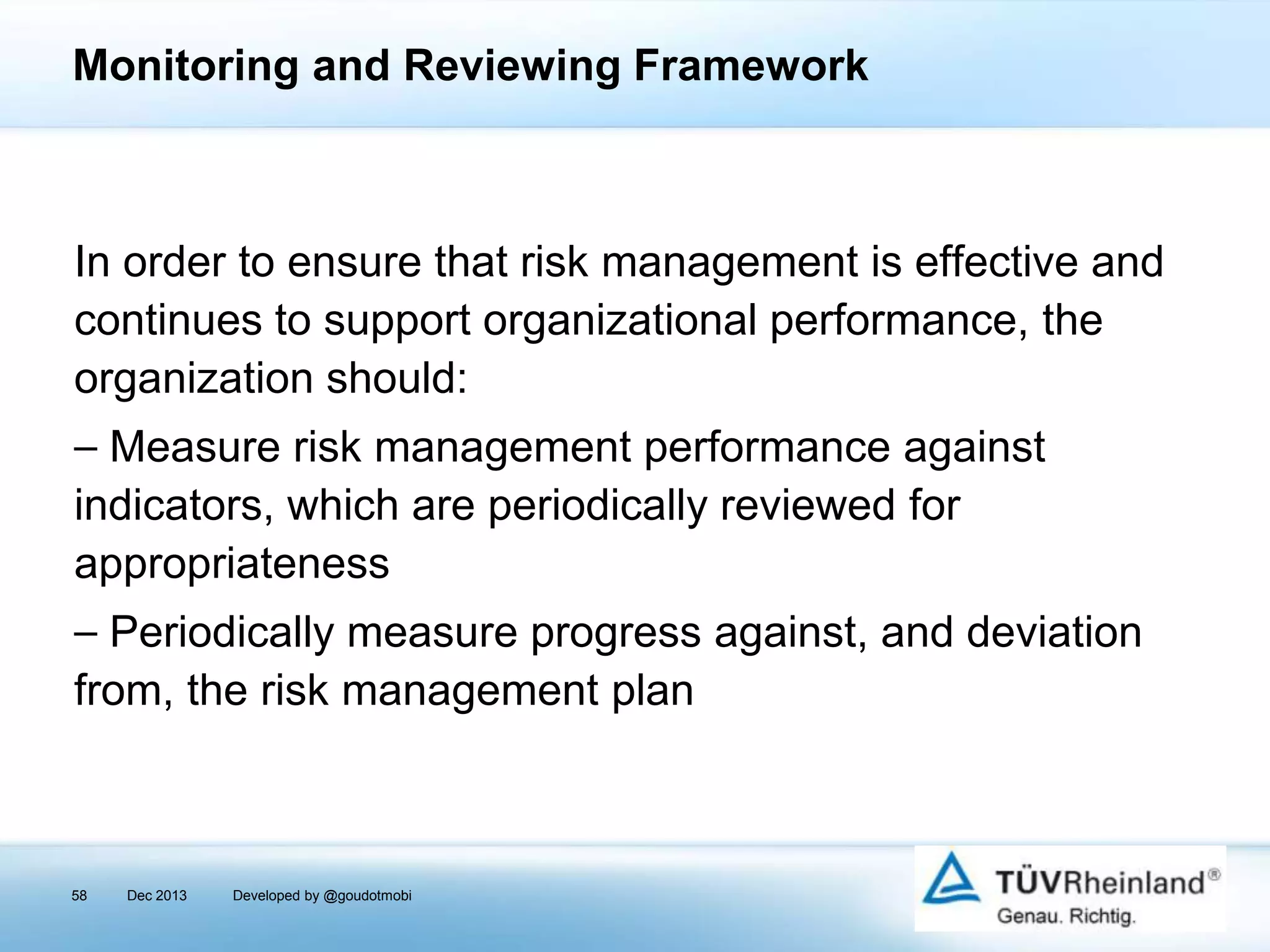 Monitoring and Reviewing Framework

In order to ensure that risk management is effective and continues to support organizational performance, the organization should:

– Measure risk management performance against indicators, which are periodically reviewed for appropriateness

– Periodically measure progress against, and deviation from, the risk management plan

58 Dec 2013 Developed by @goudotmobi

TÜVRheinland®
Genau. Richtig.